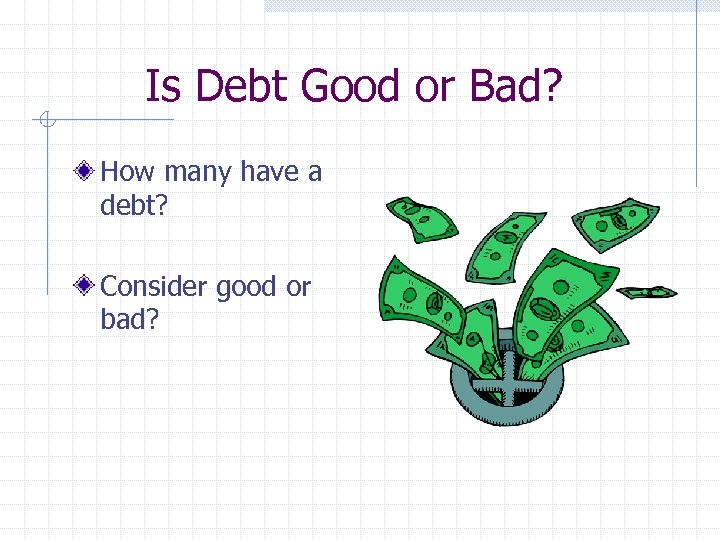 Is Debt Good or Bad?

How many have a debt?

Consider good or bad?